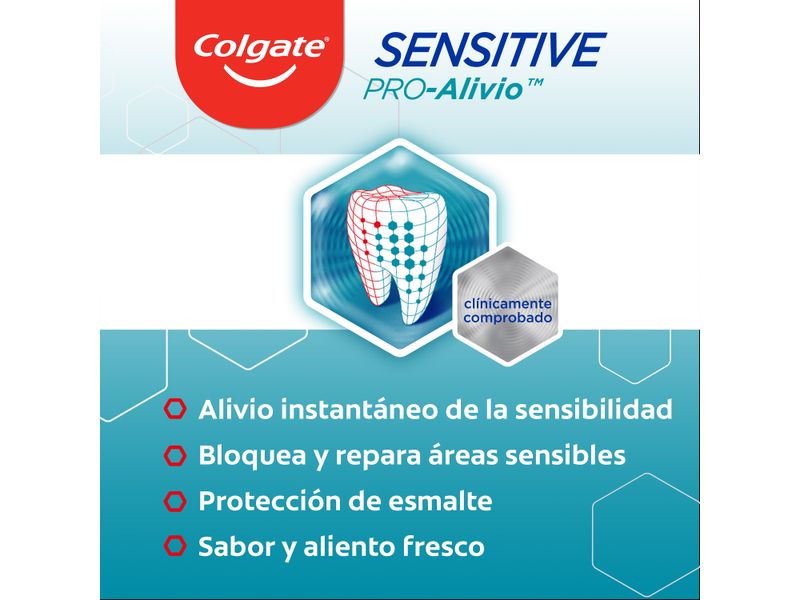 Colgate

SENSITIVE
PRO-Alivio™

clínicamente comprobado

Alivio instantáneo de la sensibilidad
Bloquea y repara áreas sensibles
Protección de esmalte
Sabor y aliento fresco